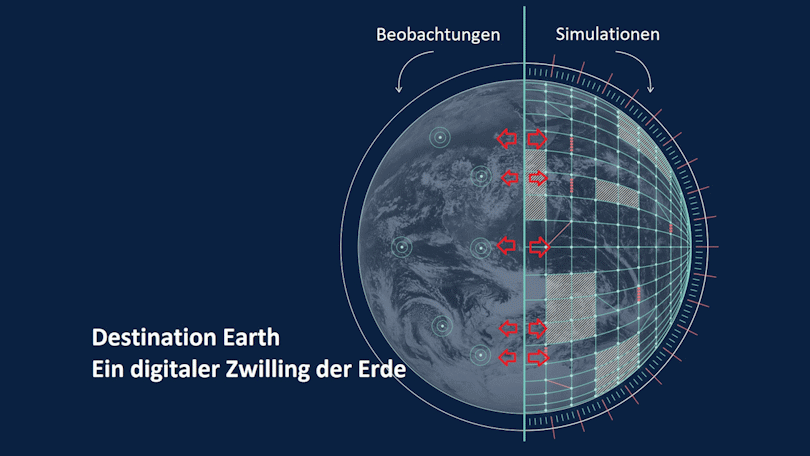 Beobachtungen

Simulationen

Destination Earth
Ein digitaler Zwilling der Erde